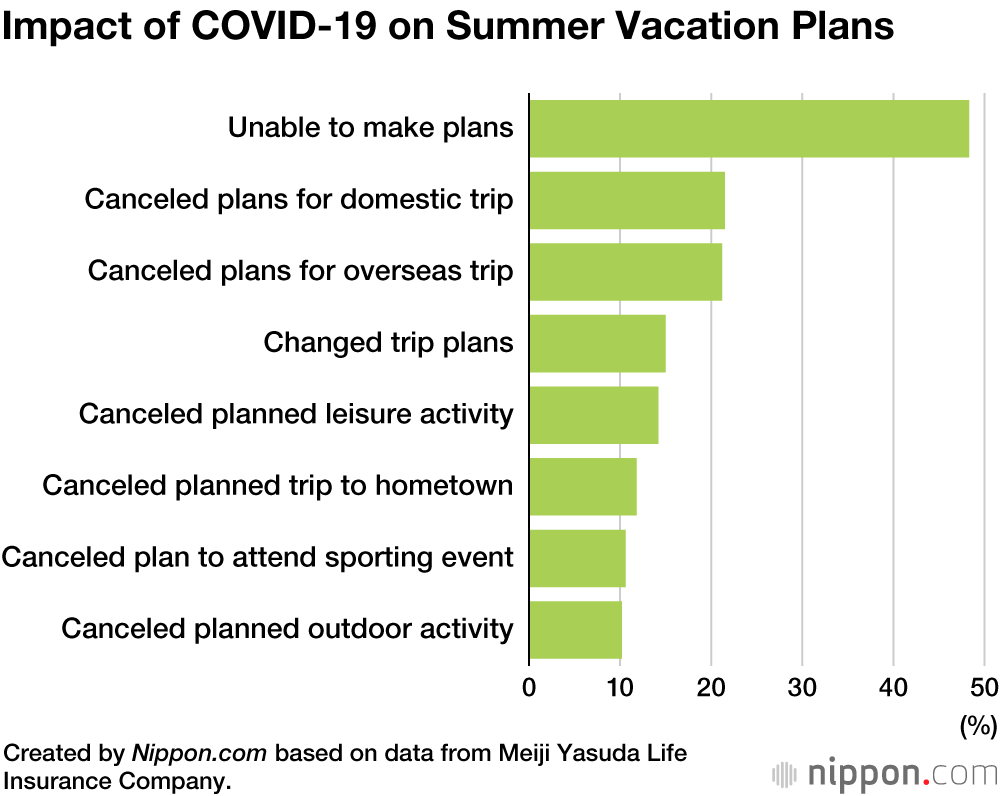 Impact of COVID-19 on Summer Vacation Plans

Unable to make plans
Canceled plans for domestic trip
Canceled plans for overseas trip
Changed trip plans
Canceled planned leisure activity
Canceled planned trip to hometown
Canceled plan to attend sporting event
Canceled planned outdoor activity

0 10 20 30 40 50
(%)

Created by Nippon.com based on data from Meiji Yasuda Life Insurance Company.

nippon.com